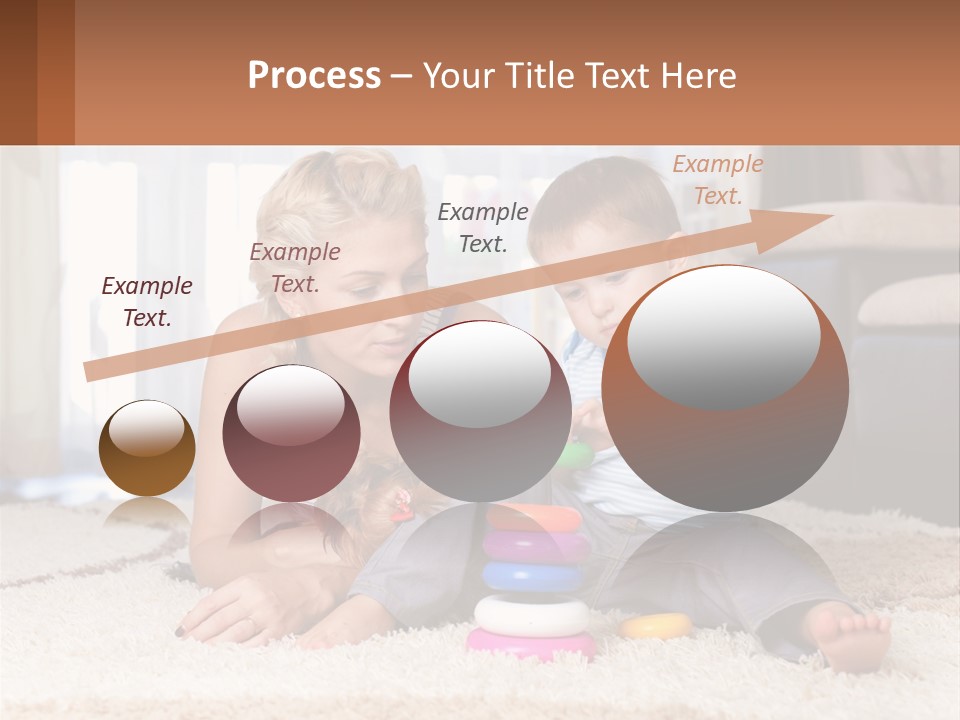 Process – Your Title Text Here

Example Text.

Example Text.

Example Text.

Example Text.